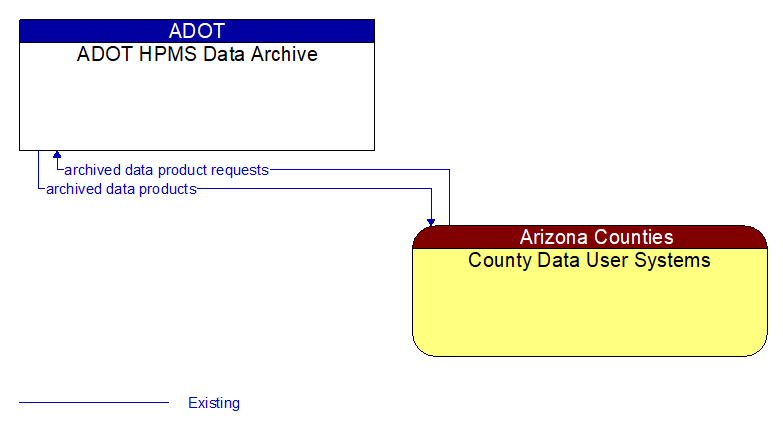 ADOT
ADOT HPMS Data Archive

archived data product requests
archived data products

Arizona Counties
County Data User Systems

Existing